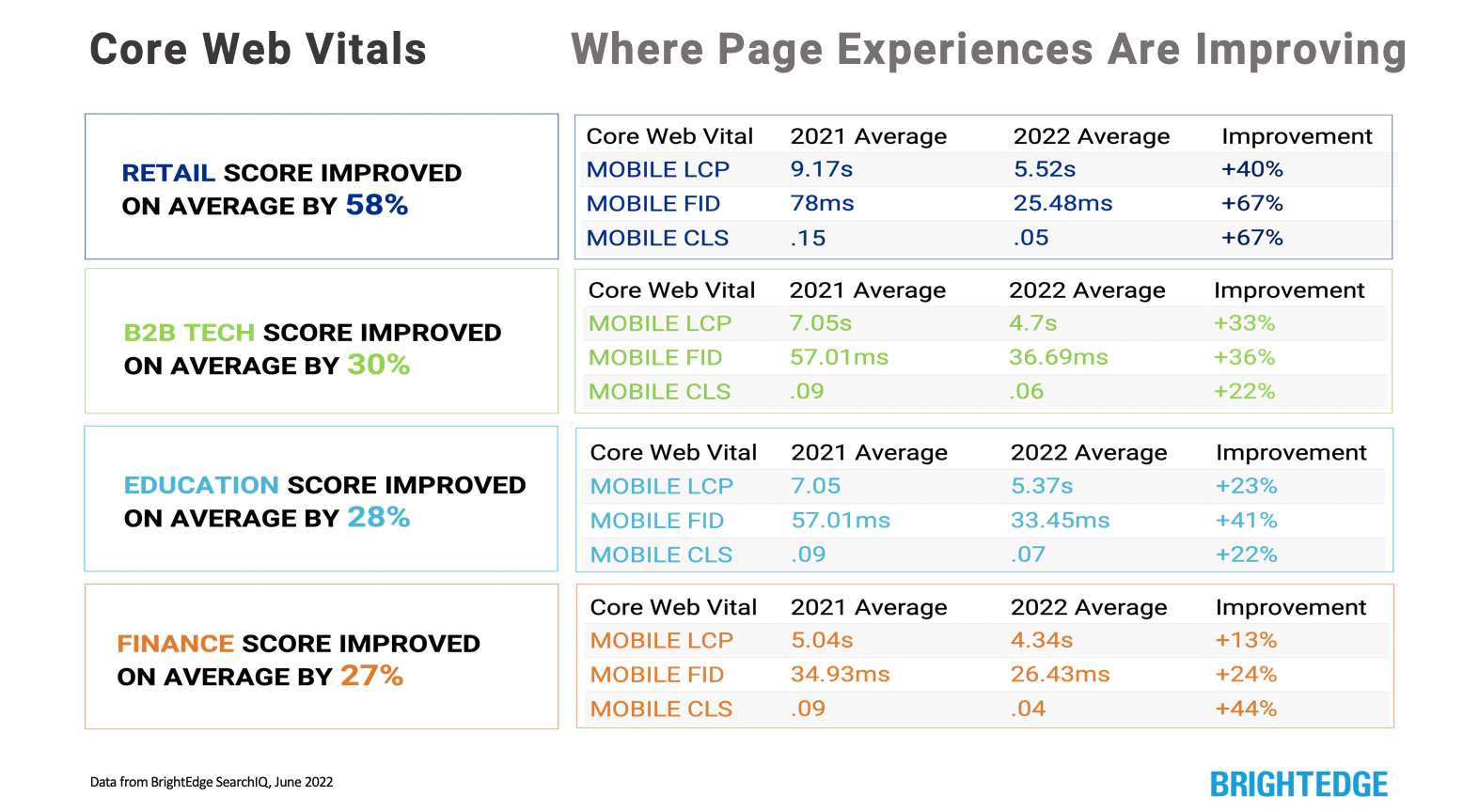 Core Web Vitals

Where Page Experiences Are Improving

RETAIL SCORE IMPROVED ON AVERAGE BY 58%

| Core Web Vital | 2021 Average | 2022 Average | Improvement |
|---|---|---|---|
| MOBILE LCP | 9.17s | 5.52s | +40% |
| MOBILE FID | 78ms | 25.48ms | +67% |
| MOBILE CLS | .15 | .05 | +67% |

B2B TECH SCORE IMPROVED ON AVERAGE BY 30%

| Core Web Vital | 2021 Average | 2022 Average | Improvement |
|---|---|---|---|
| MOBILE LCP | 7.05s | 4.7s | +33% |
| MOBILE FID | 57.01ms | 36.69ms | +36% |
| MOBILE CLS | .09 | .06 | +22% |

EDUCATION SCORE IMPROVED ON AVERAGE BY 28%

| Core Web Vital | 2021 Average | 2022 Average | Improvement |
|---|---|---|---|
| MOBILE LCP | 7.05 | 5.37s | +23% |
| MOBILE FID | 57.01ms | 33.45ms | +41% |
| MOBILE CLS | .09 | .07 | +22% |

FINANCE SCORE IMPROVED ON AVERAGE BY 27%

| Core Web Vital | 2021 Average | 2022 Average | Improvement |
|---|---|---|---|
| MOBILE LCP | 5.04s | 4.34s | +13% |
| MOBILE FID | 34.93ms | 26.43ms | +24% |
| MOBILE CLS | .09 | .04 | +44% |

Data from BrightEdge SearchIQ, June 2022

BRIGHTEDGE